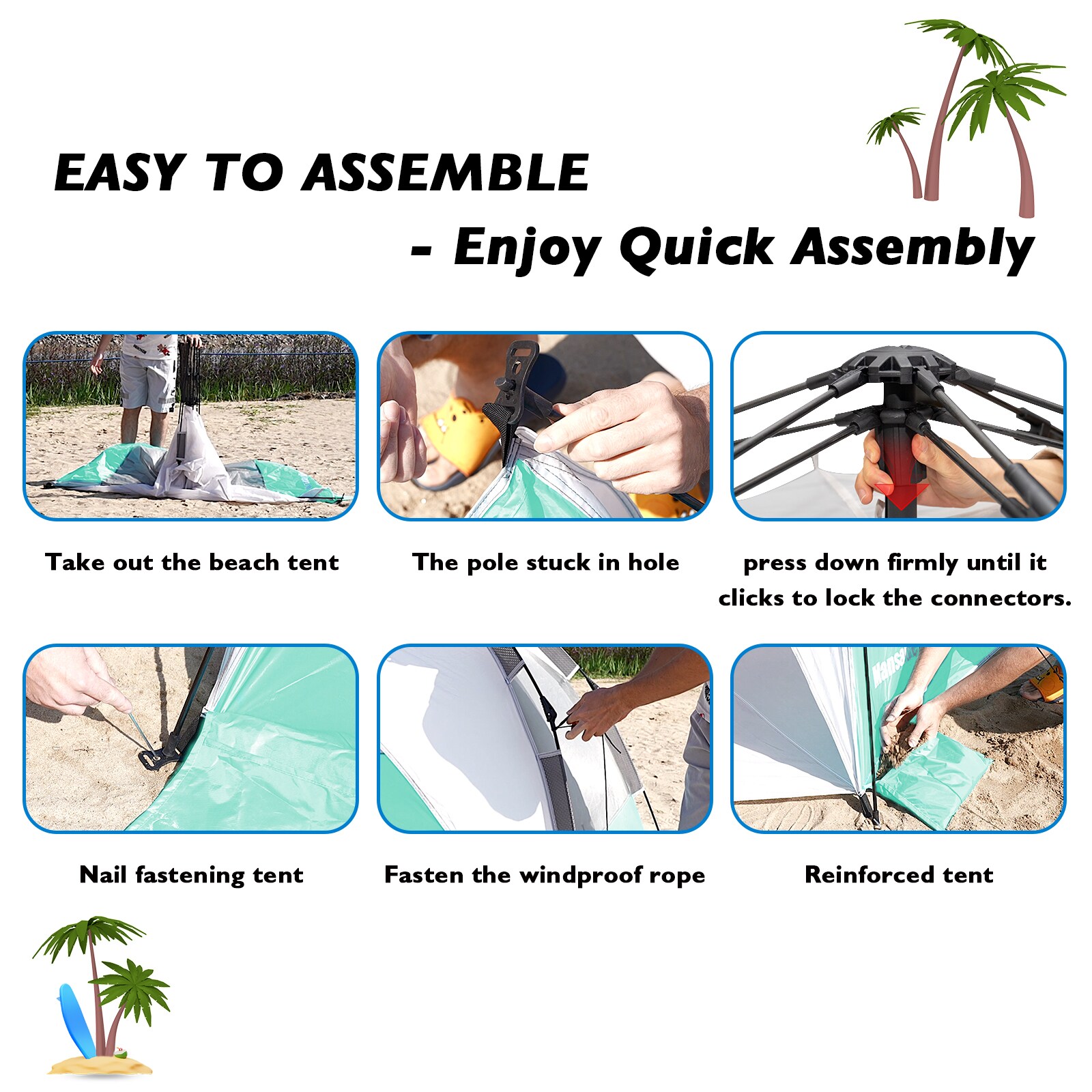 EASY TO ASSEMBLE

- Enjoy Quick Assembly

Take out the beach tent

The pole stuck in hole

press down firmly until it clicks to lock the connectors.

Nail fastening tent

Fasten the windproof rope

Reinforced tent